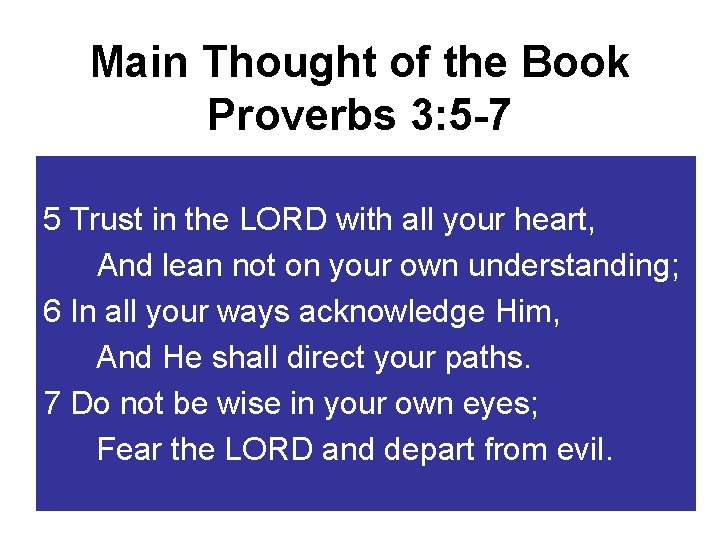 Main Thought of the Book
Proverbs 3:5-7

5 Trust in the LORD with all your heart,
And lean not on your own understanding;
6 In all your ways acknowledge Him,
And He shall direct your paths.
7 Do not be wise in your own eyes;
Fear the LORD and depart from evil.